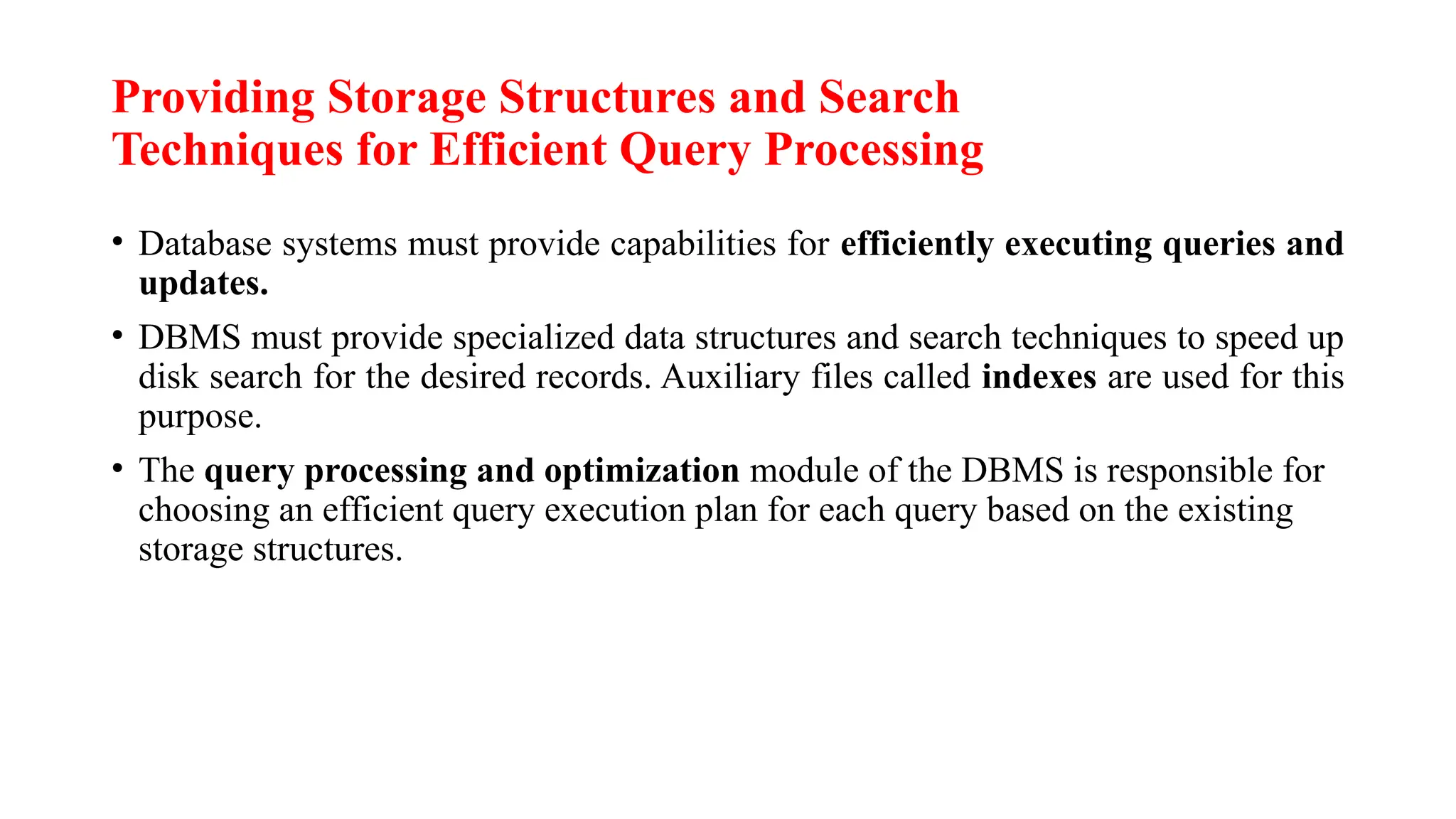 Providing Storage Structures and Search Techniques for Efficient Query Processing

• Database systems must provide capabilities for efficiently executing queries and updates.

• DBMS must provide specialized data structures and search techniques to speed up disk search for the desired records. Auxiliary files called indexes are used for this purpose.

• The query processing and optimization module of the DBMS is responsible for choosing an efficient query execution plan for each query based on the existing storage structures.